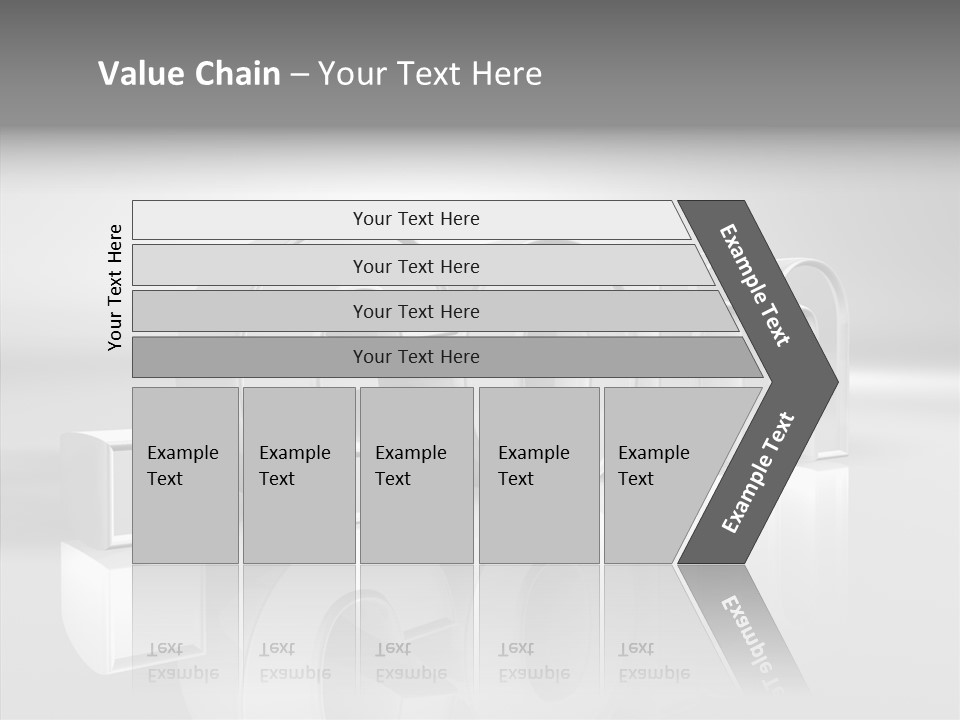 Value Chain – Your Text Here

Your Text Here

Your Text Here

Your Text Here

Your Text Here

Your Text Here

Example Text

Example Text

Example Text

Example Text

Example Text

Example Text

Example Text